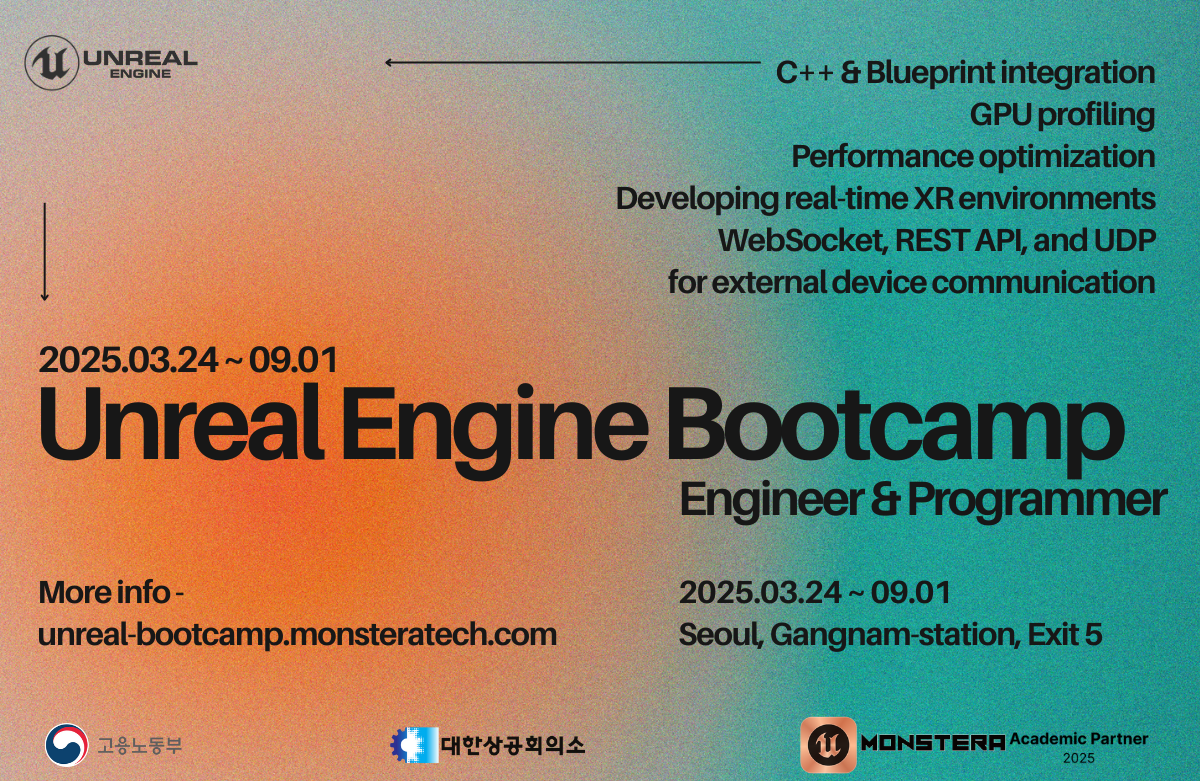 UNREAL ENGINE

C++ & Blueprint integration
GPU profiling
Performance optimization
Developing real-time XR environments
WebSocket, REST API, and UDP
for external device communication

2025.03.24 ~ 09.01
Unreal Engine Bootcamp
Engineer & Programmer

More info -
unreal-bootcamp.monsteratech.com

2025.03.24 ~ 09.01
Seoul, Gangnam-station, Exit 5

고용노동부

대한상공회의소

MONSTERA Academic Partner 2025